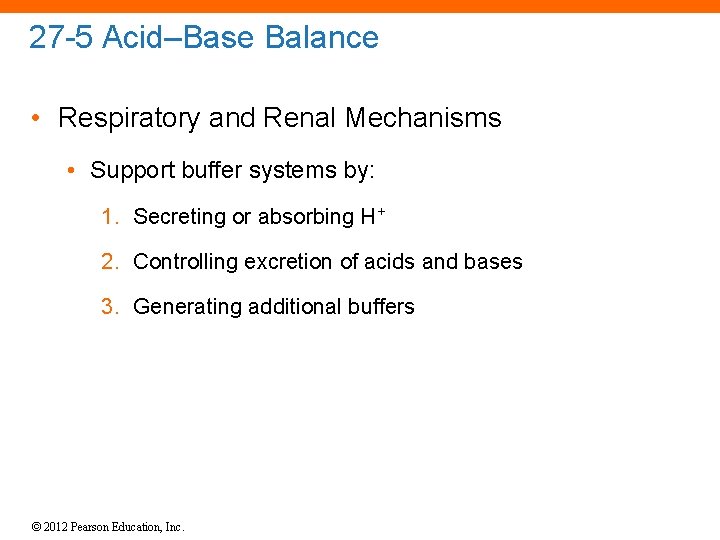 27-5 Acid–Base Balance

• Respiratory and Renal Mechanisms

• Support buffer systems by:

1. Secreting or absorbing $H^+$

2. Controlling excretion of acids and bases

3. Generating additional buffers

© 2012 Pearson Education, Inc.